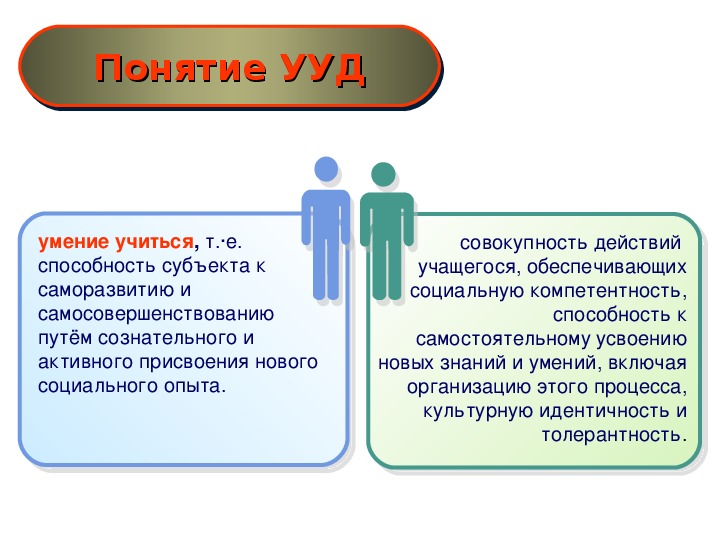 Понятие УУД

умение учиться, т.·е. способность субъекта к саморазвитию и самосовершенствованию путём сознательного и активного присвоения нового социального опыта.

совокупность действий учащегося, обеспечивающих социальную компетентность, способность к самостоятельному усвоению новых знаний и умений, включая организацию этого процесса, культурную идентичность и толерантность.